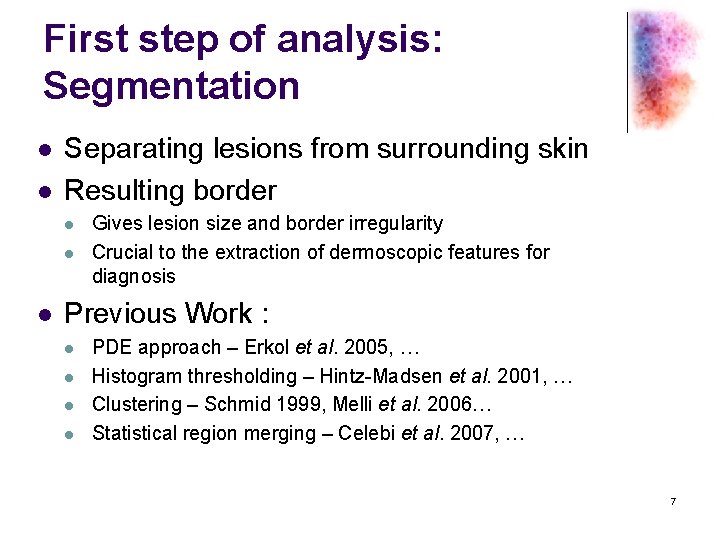 First step of analysis: Segmentation

- Separating lesions from surrounding skin
- Resulting border
  - Gives lesion size and border irregularity
  - Crucial to the extraction of dermoscopic features for diagnosis
- Previous Work :
  - PDE approach – Erkol et al. 2005, …
  - Histogram thresholding – Hintz-Madsen et al. 2001, …
  - Clustering – Schmid 1999, Melli et al. 2006…
  - Statistical region merging – Celebi et al. 2007, …

7